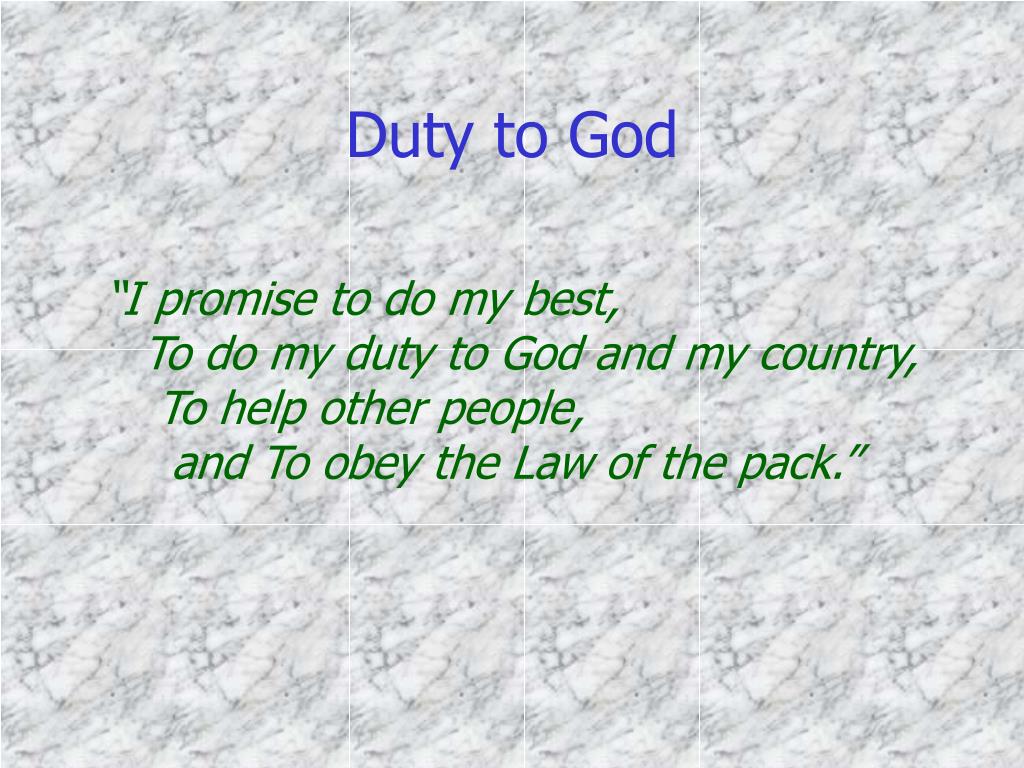 Duty to God

“I promise to do my best,
To do my duty to God and my country,
To help other people,
and To obey the Law of the pack.”